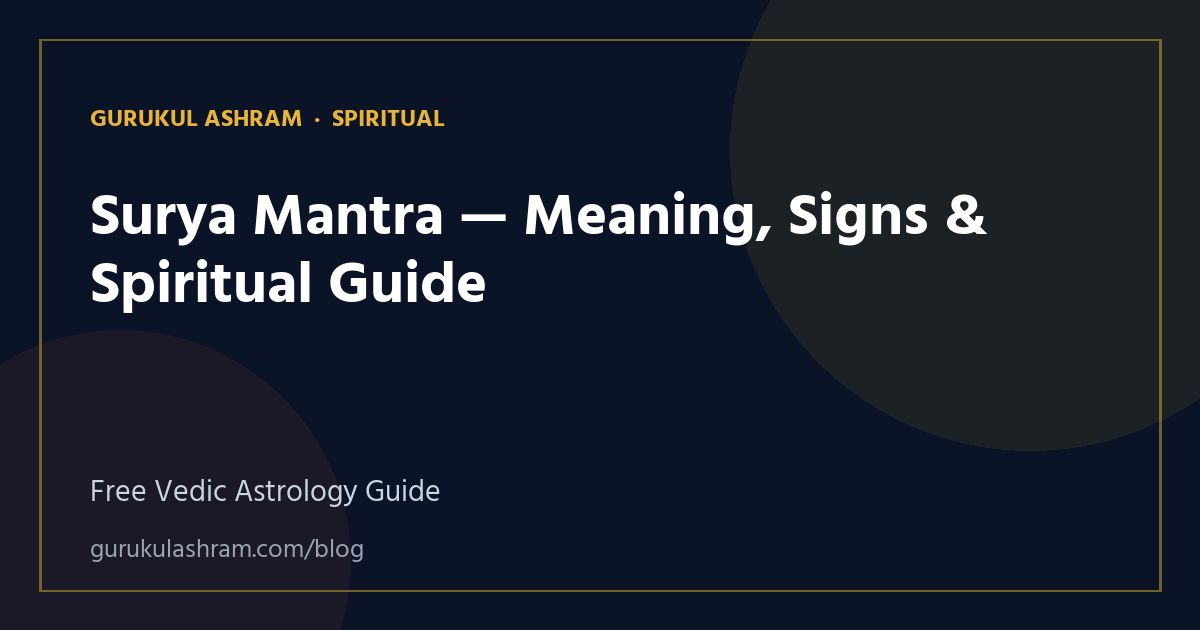 GURUKUL ASHRAM · SPIRITUAL

Surya Mantra — Meaning, Signs & Spiritual Guide

Free Vedic Astrology Guide

gurukulashram.com/blog